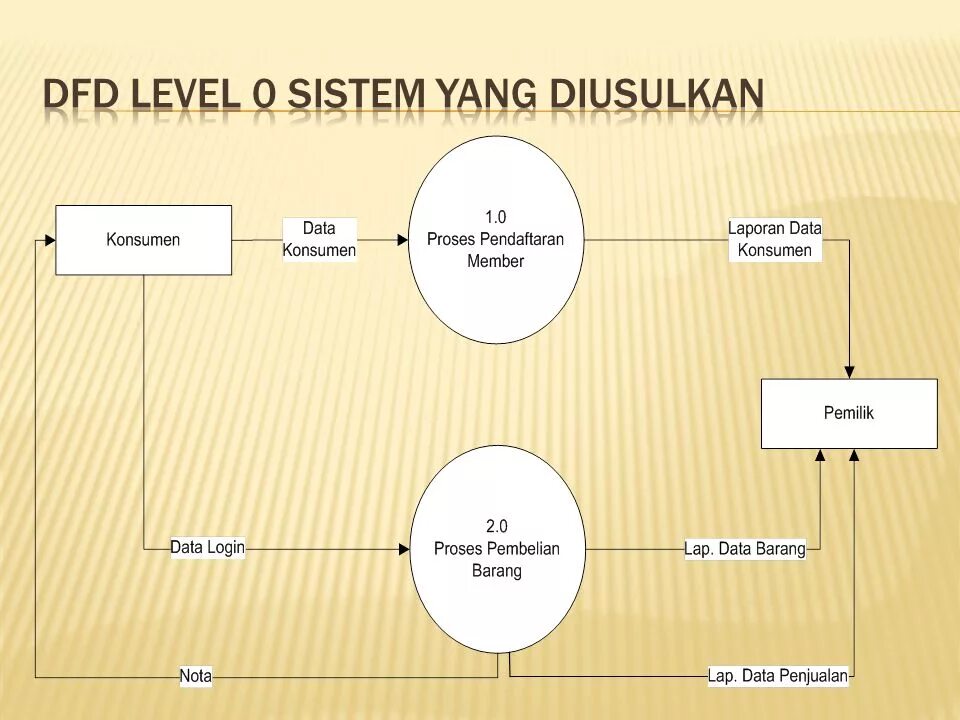 DFD LEVEL 0 SISTEM YANG DIUSULKAN

Konsumen

Data Konsumen

1.0
Proses Pendaftaran Member

Laporan Data Konsumen

Pemilik

Data Login

2.0
Proses Pembelian Barang

Lap. Data Barang

Nota

Lap. Data Penjualan